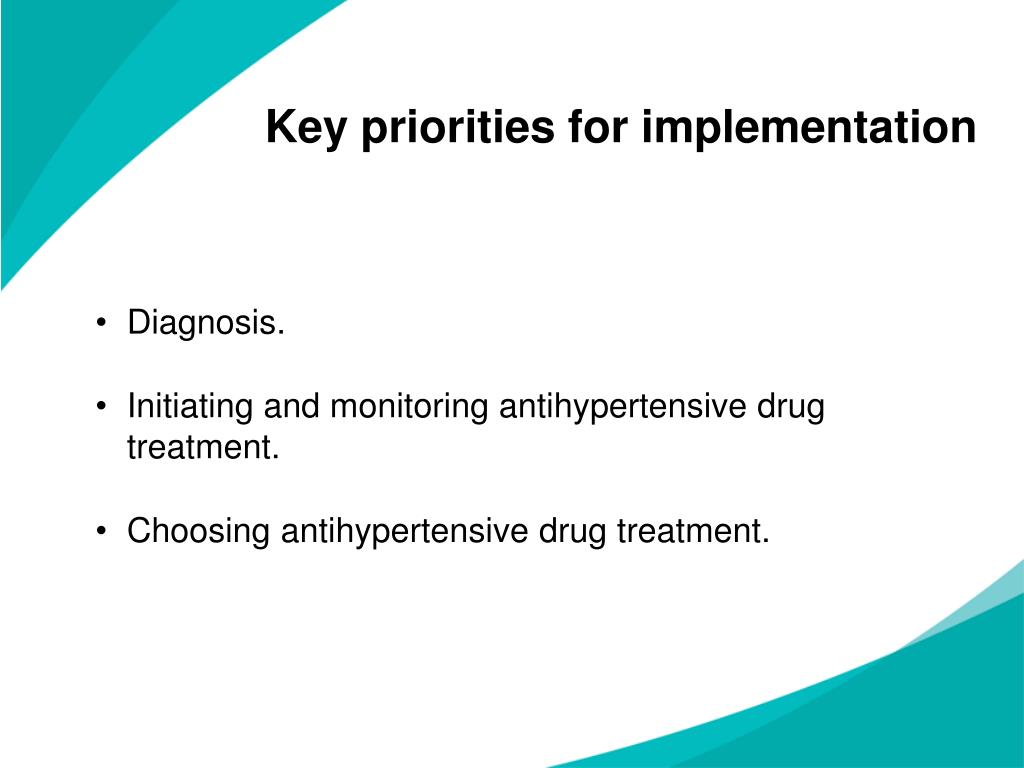 Key priorities for implementation

• Diagnosis.

• Initiating and monitoring antihypertensive drug treatment.

• Choosing antihypertensive drug treatment.